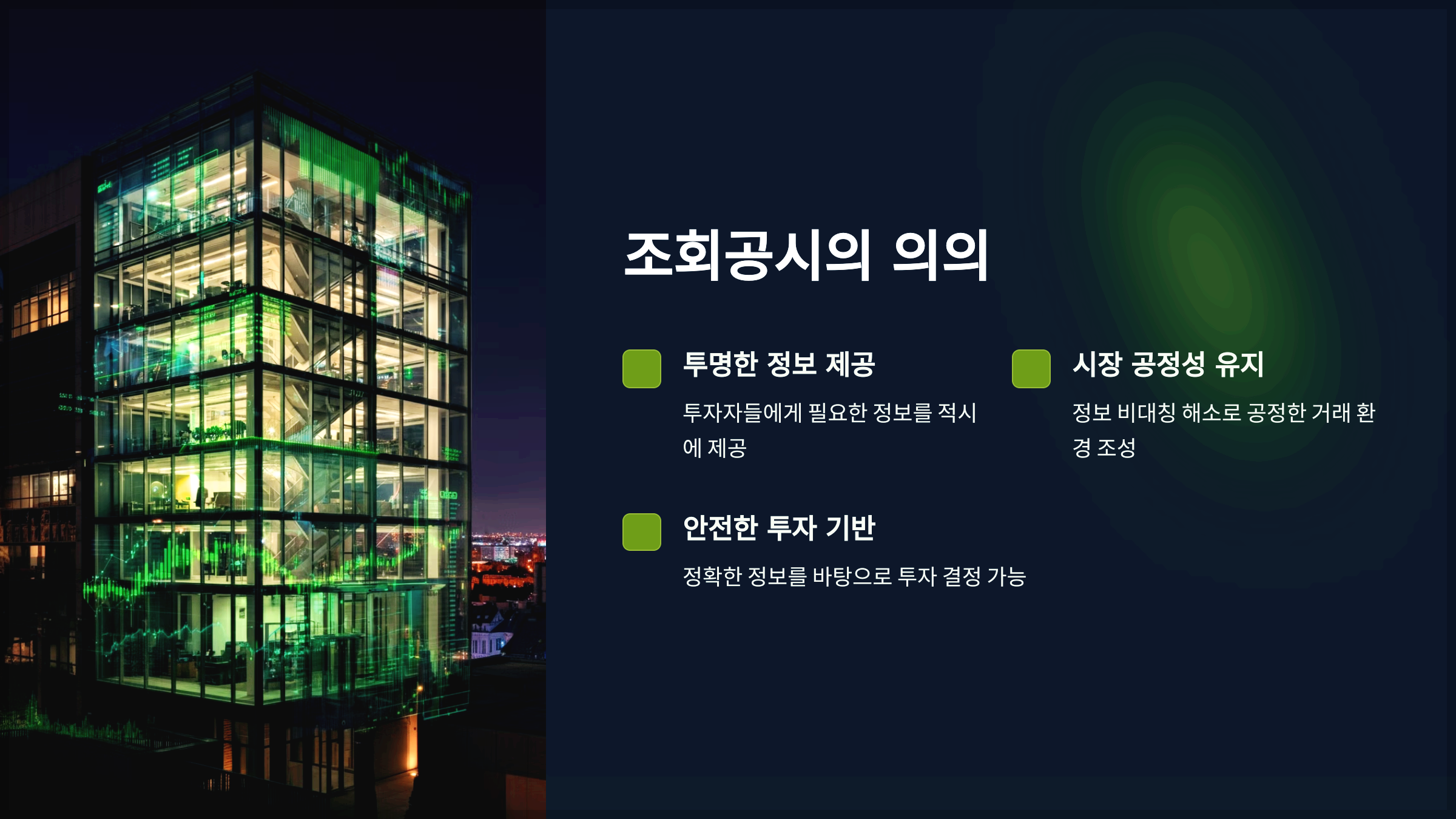 조회공시의 의의

투명한 정보 제공

투자자들에게 필요한 정보를 적시에 제공

시장 공정성 유지

정보 비대칭 해소로 공정한 거래 환경 조성

안전한 투자 기반

정확한 정보를 바탕으로 투자 결정 가능